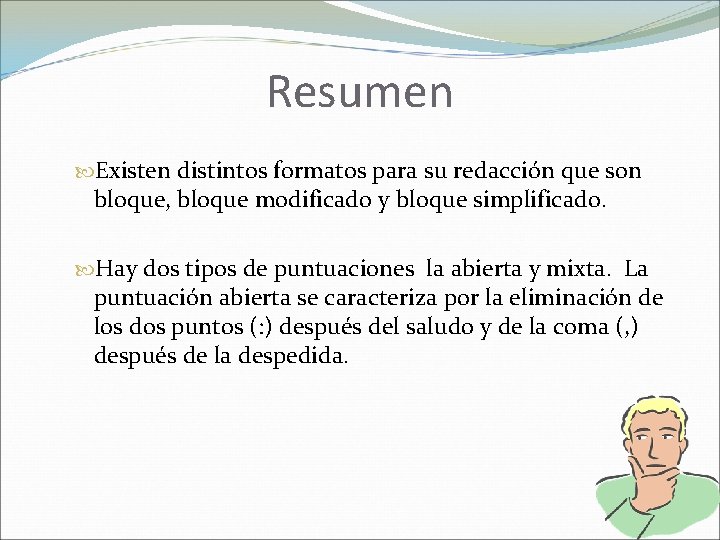 Resumen

Existen distintos formatos para su redacción que son bloque, bloque modificado y bloque simplificado.

Hay dos tipos de puntuaciones  la abierta y mixta.  La puntuación abierta se caracteriza por la eliminación de los dos puntos (:) después del saludo y de la coma (,) después de la despedida.